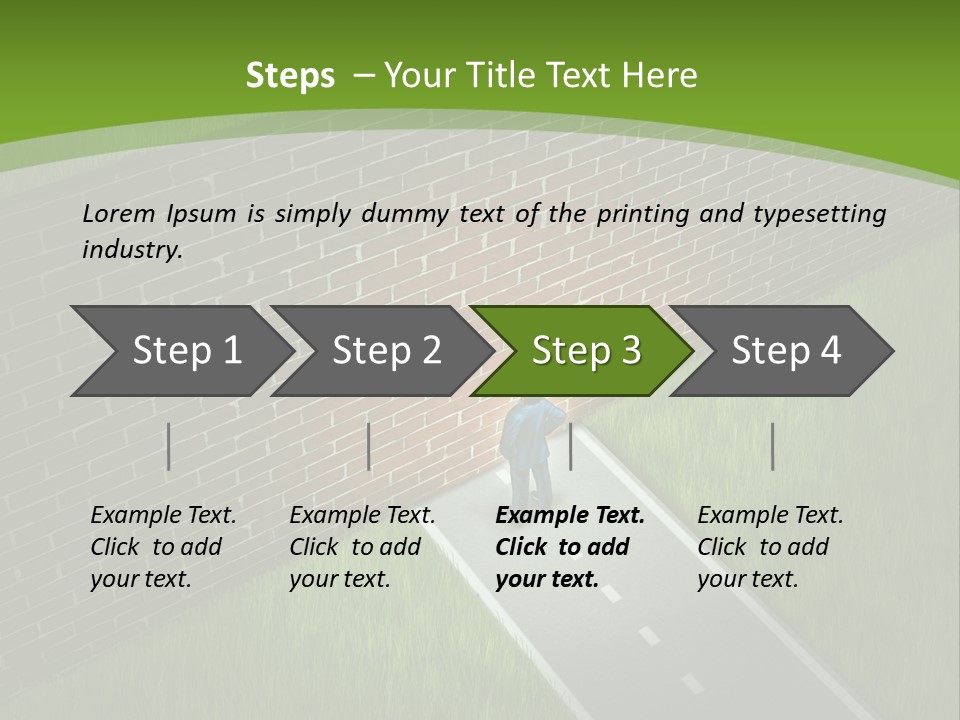 Steps – Your Title Text Here

Lorem Ipsum is simply dummy text of the printing and typesetting industry.

Step 1

Step 2

Step 3

Step 4

Example Text. Click to add your text.

Example Text. Click to add your text.

Example Text. Click to add your text.

Example Text. Click to add your text.